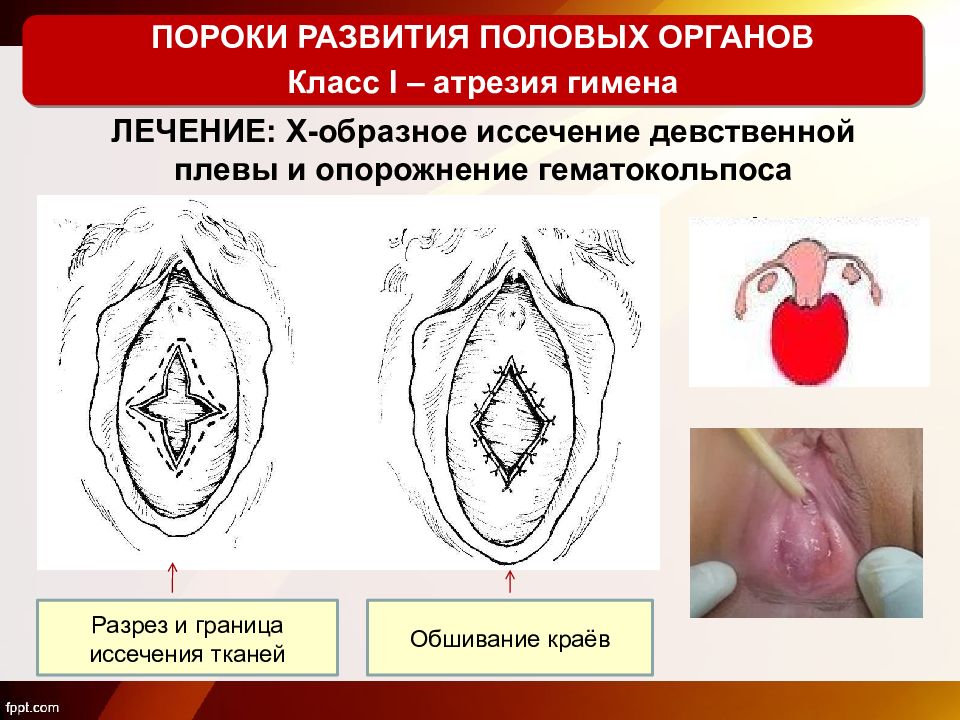 ПОРОКИ РАЗВИТИЯ ПОЛОВЫХ ОРГАНОВ
Класс I – атрезия гимена

ЛЕЧЕНИЕ: Х-образное иссечение девственной плевы и опорожнение гематокольпоса

Разрез и граница иссечения тканей

Обшивание краёв

fppt.com